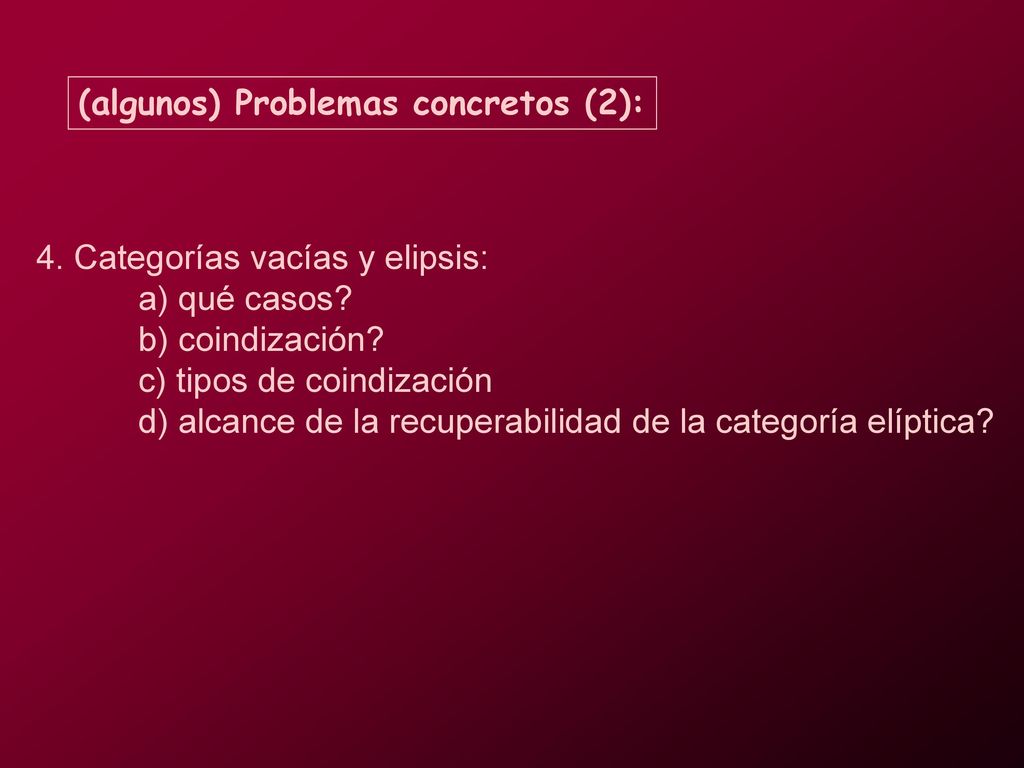 (algunos) Problemas concretos (2):

4. Categorías vacías y elipsis:
a) qué casos?
b) coindización?
c) tipos de coindización
d) alcance de la recuperabilidad de la categoría elíptica?